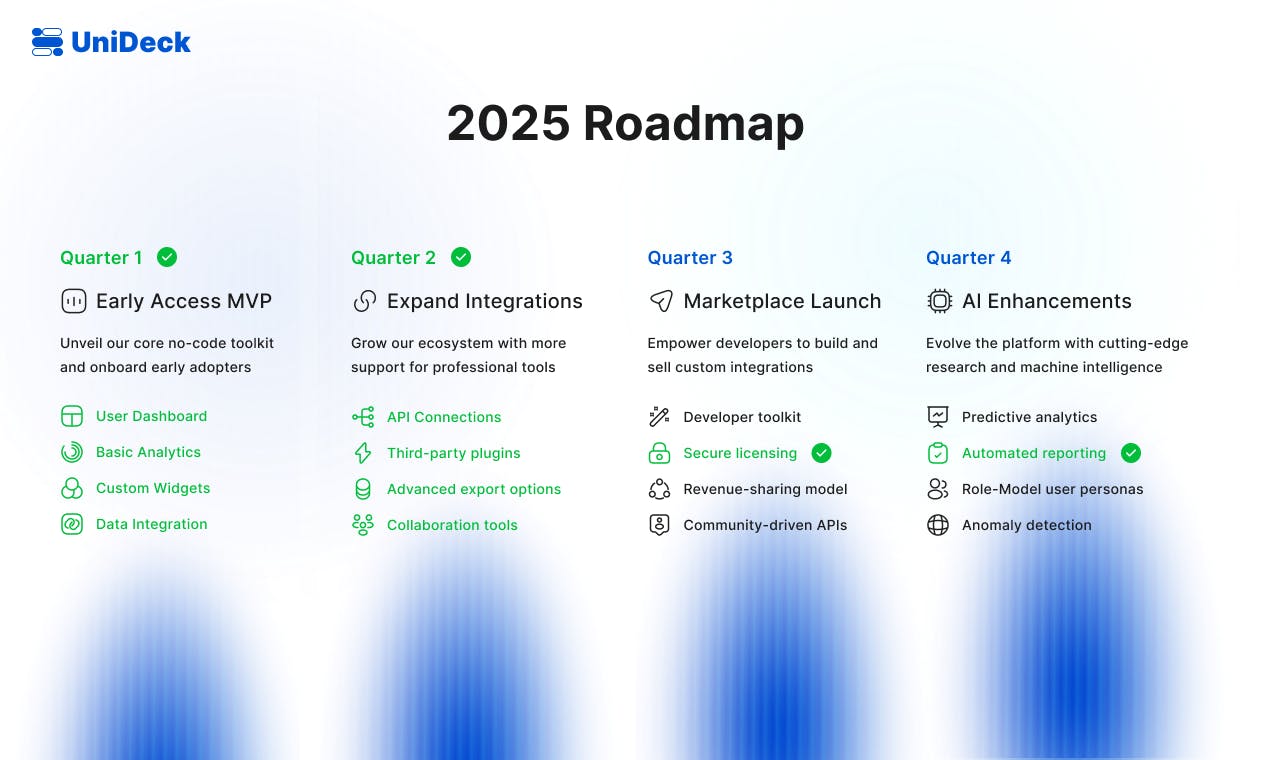 UniDeck

2025 Roadmap

Quarter 1

Early Access MVP

Unveil our core no-code toolkit and onboard early adopters

User Dashboard
Basic Analytics
Custom Widgets
Data Integration

Quarter 2

Expand Integrations

Grow our ecosystem with more support for professional tools

API Connections
Third-party plugins
Advanced export options
Collaboration tools

Quarter 3

Marketplace Launch

Empower developers to build and sell custom integrations

Developer toolkit
Secure licensing
Revenue-sharing model
Community-driven APIs

Quarter 4

AI Enhancements

Evolve the platform with cutting-edge research and machine intelligence

Predictive analytics
Automated reporting
Role-Model user personas
Anomaly detection